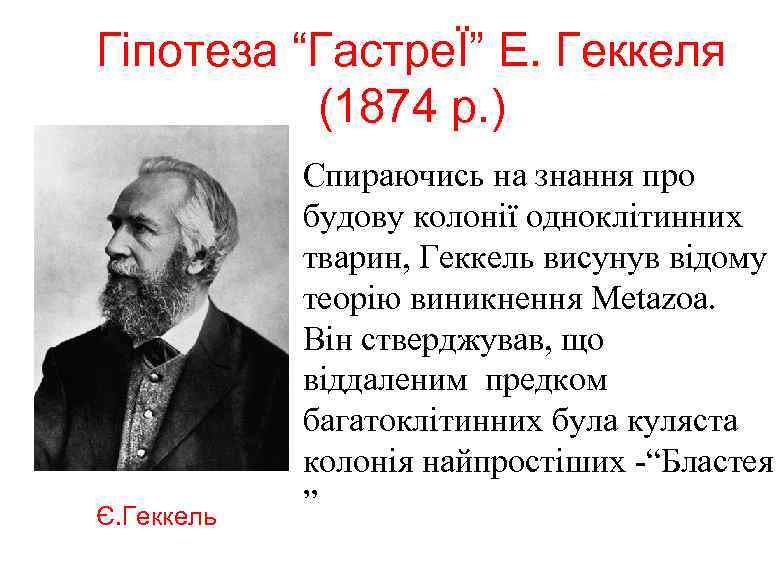 Гіпотеза “ГастреЇ” Е. Геккеля (1874 р.)

Спираючись на знання про будову колонії одноклітинних тварин, Геккель висунув відому теорію виникнення Metazoa. Він стверджував, що віддаленим предком багатоклітинних була куляста колонія найпростіших -“Бластея ”

Є.Геккель